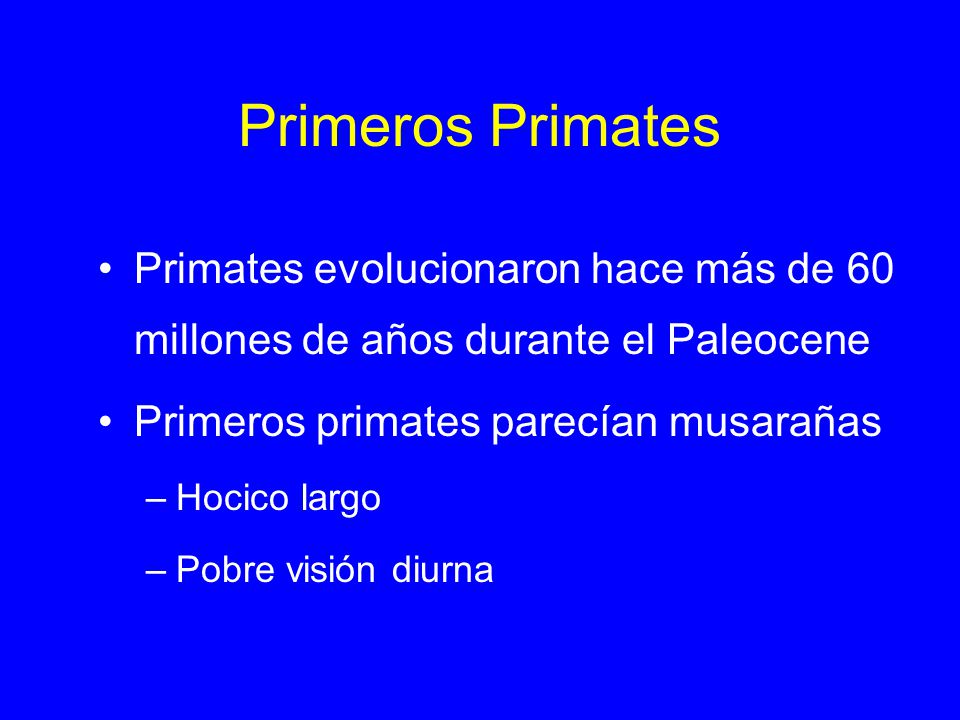 Primeros Primates

• Primates evolucionaron hace más de 60 millones de años durante el Paleocene

• Primeros primates parecían musarañas

– Hocico largo

– Pobre visión diurna